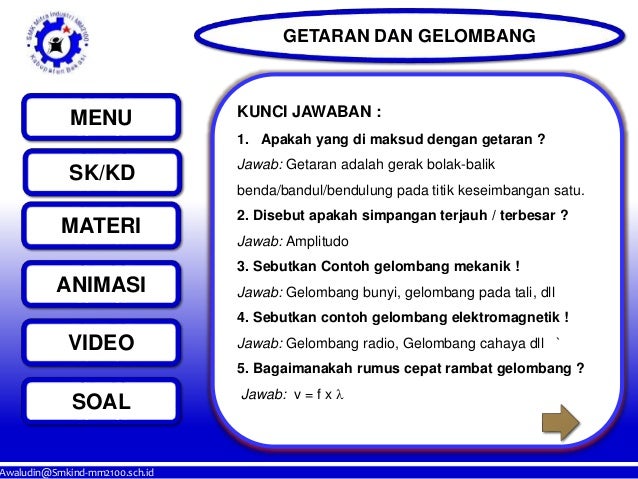 SMK Mitra Industri MM2100
Kabupaten Bekasi

GETARAN DAN GELOMBANG

MENU

SK/KD

MATERI

ANIMASI

VIDEO

SOAL

KUNCI JAWABAN :

1. Apakah yang di maksud dengan getaran ?

Jawab: Getaran adalah gerak bolak-balik benda/bandul/bendulung pada titik keseimbangan satu.

2. Disebut apakah simpangan terjauh / terbesar ?

Jawab: Amplitudo

3. Sebutkan Contoh gelombang mekanik !

Jawab: Gelombang bunyi, gelombang pada tali, dll

4. Sebutkan contoh gelombang elektromagnetik !

Jawab: Gelombang radio, Gelombang cahaya dll `

5. Bagaimanakah rumus cepat rambat gelombang ?

Jawab: $v = f \times \lambda$

Awaludin@Smkind-mm2100.sch.id